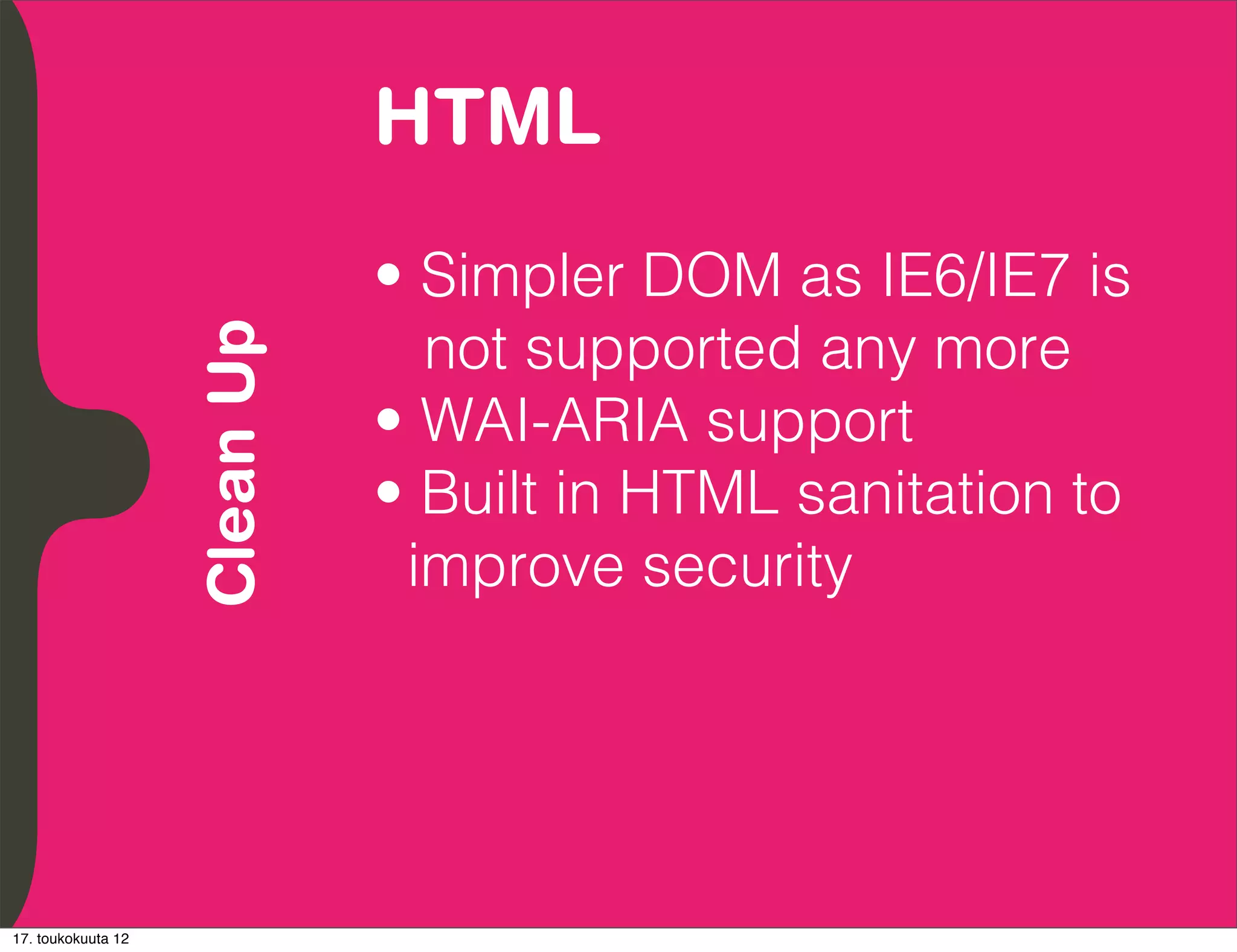 Clean Up

HTML

• Simpler DOM as IE6/IE7 is not supported any more
• WAI-ARIA support
• Built in HTML sanitation to improve security

17. toukokuuta 12